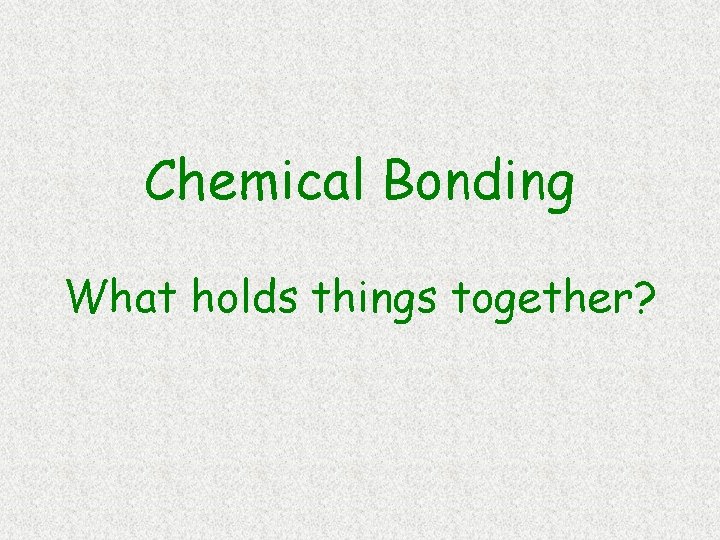 Chemical Bonding

What holds things together?